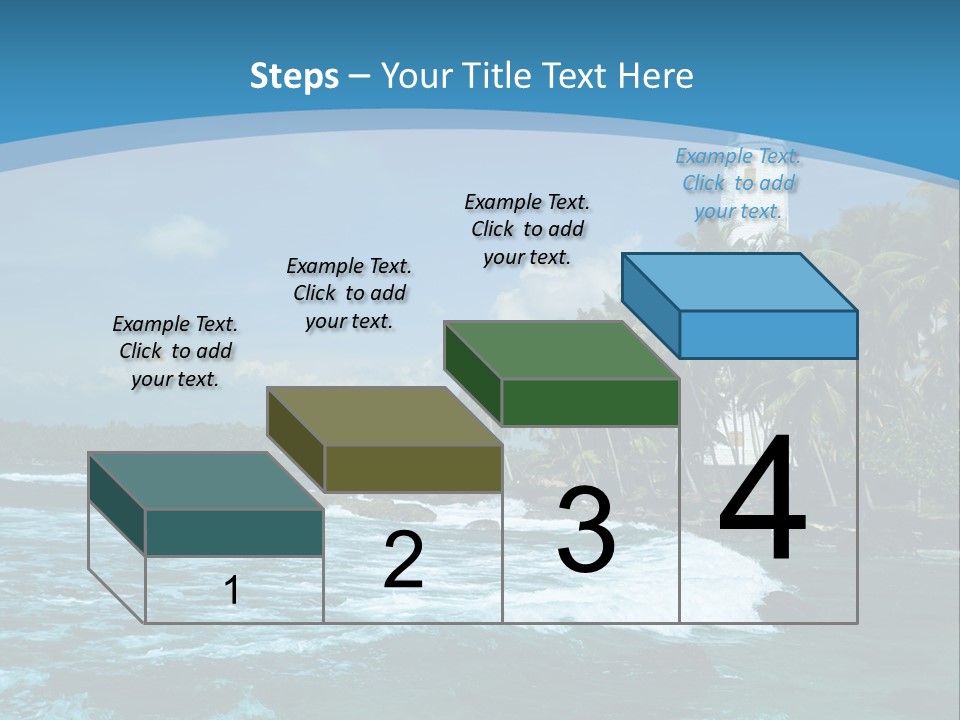 Steps – Your Title Text Here

Example Text. Click to add your text.

Example Text. Click to add your text.

Example Text. Click to add your text.

Example Text. Click to add your text.

1

2

3

4